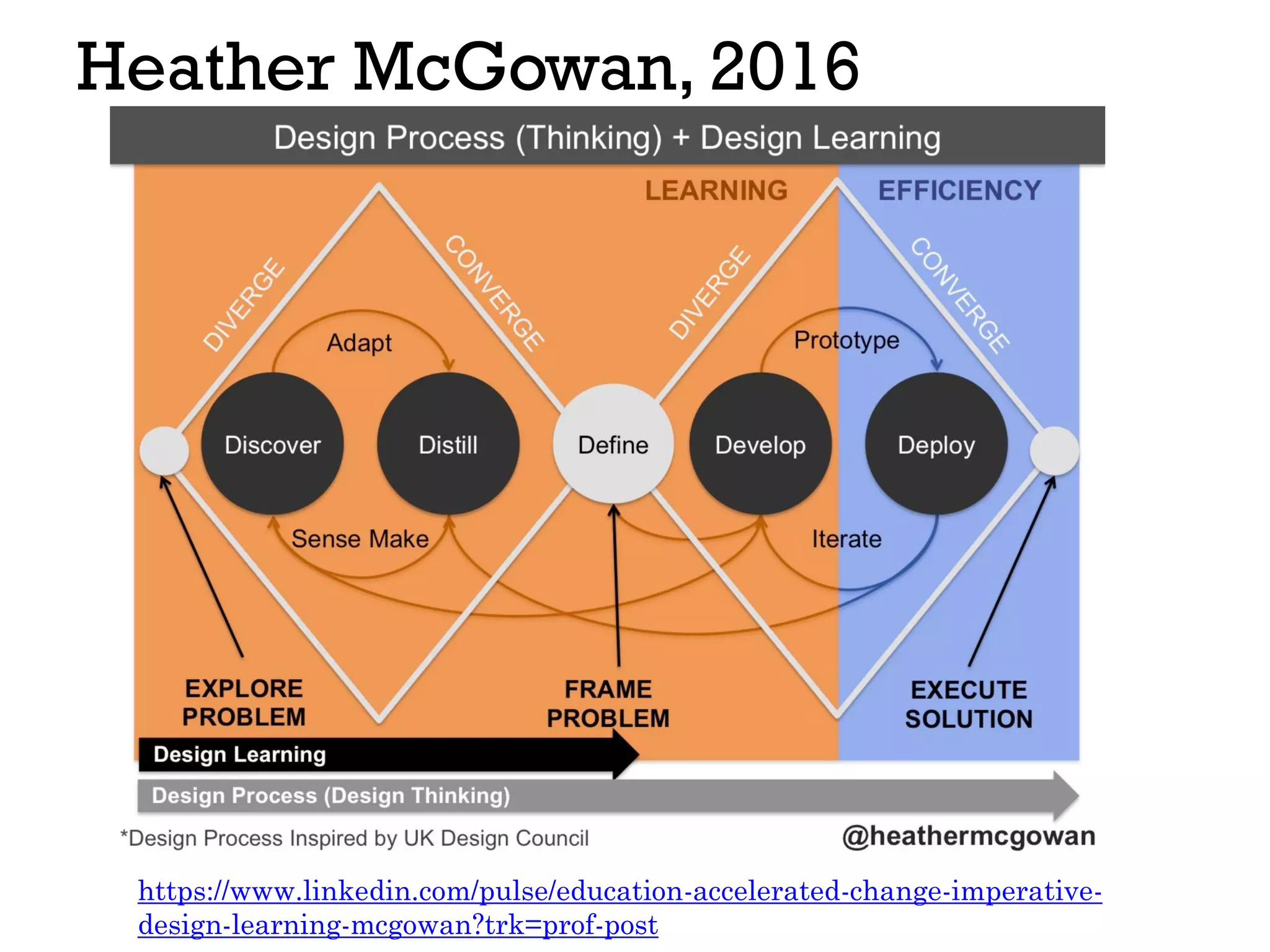 Heather McGowan, 2016

Design Process (Thinking) + Design Learning

LEARNING

EFFICIENCY

DIVERGE

CONVERGE

DIVERGE

CONVERGE

Adapt

Prototype

Discover

Distill

Define

Develop

Deploy

Sense Make

Iterate

EXPLORE PROBLEM

FRAME PROBLEM

EXECUTE SOLUTION

Design Learning

Design Process (Design Thinking)

*Design Process Inspired by UK Design Council

@heathermcgowan

https://www.linkedin.com/pulse/education-accelerated-change-imperative-design-learning-mcgowan?trk=prof-post